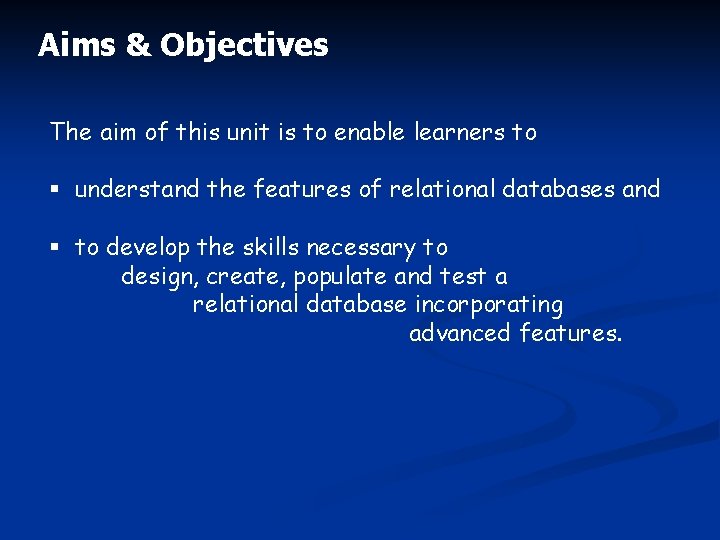 Aims & Objectives

The aim of this unit is to enable learners to

▪ understand the features of relational databases and

▪ to develop the skills necessary to design, create, populate and test a relational database incorporating advanced features.